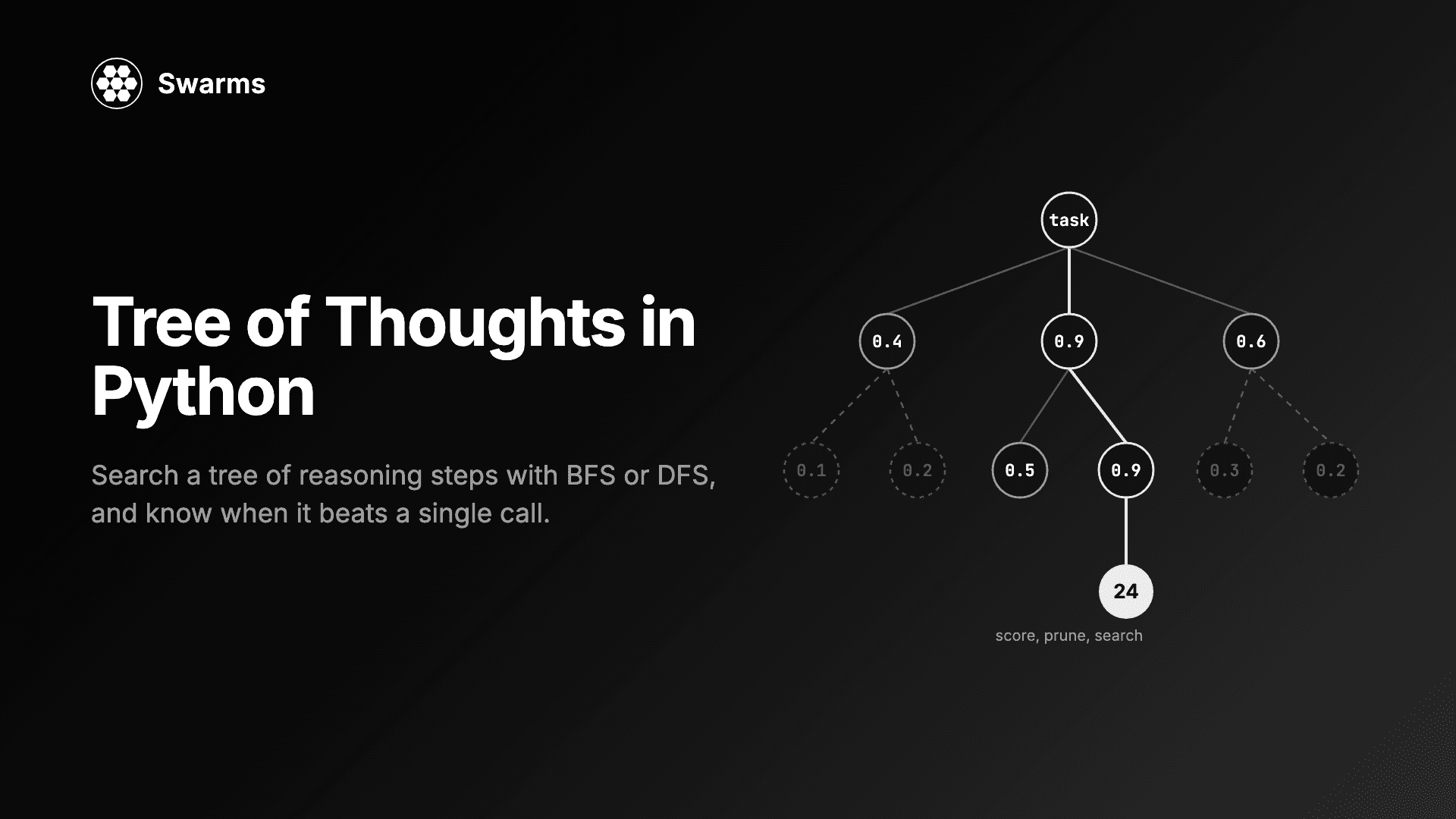 Swarms

Tree of Thoughts in Python

Search a tree of reasoning steps with BFS or DFS, and know when it beats a single call.

task

0.4

0.9

0.6

0.1

0.2

0.5

0.9

0.3

0.2

24

score, prune, search